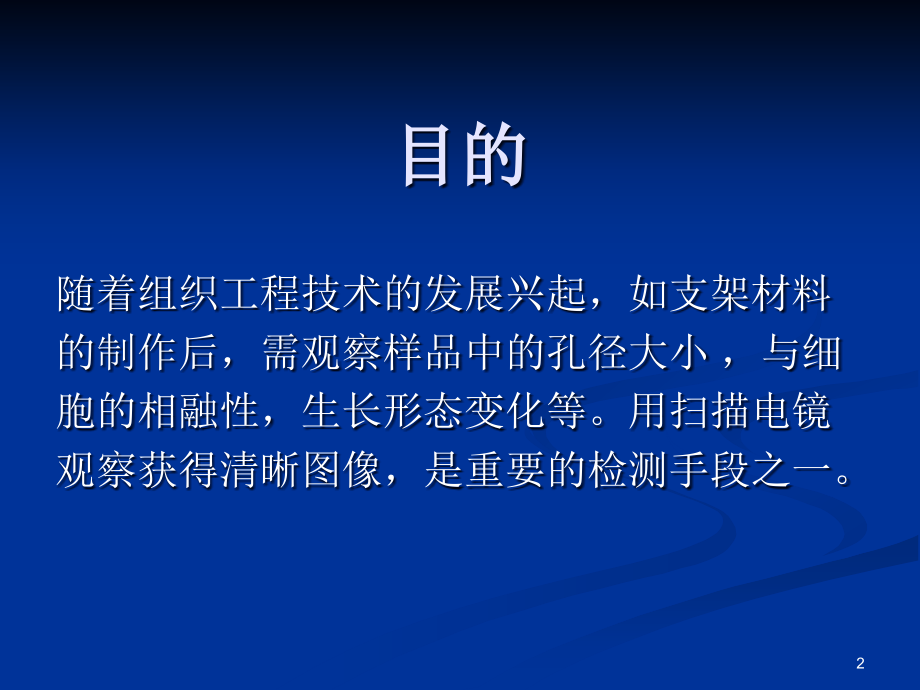 目的

随着组织工程技术的发展兴起，如支架材料的制作后，需观察样品中的孔径大小，与细胞的相融性，生长形态变化等。用扫描电镜观察获得清晰图像，是重要的检测手段之一。

2